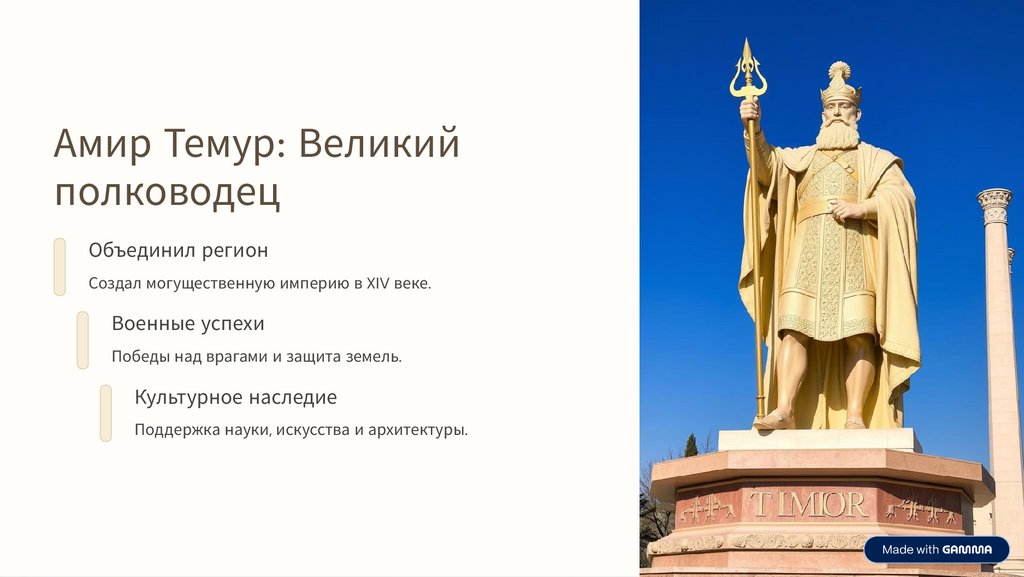 Амир Темур: Великий полководец

Объединил регион

Создал могущественную империю в XIV веке.

Военные успехи

Победы над врагами и защита земель.

Культурное наследие

Поддержка науки, искусства и архитектуры.

TIMIOR

Made with GAMMA